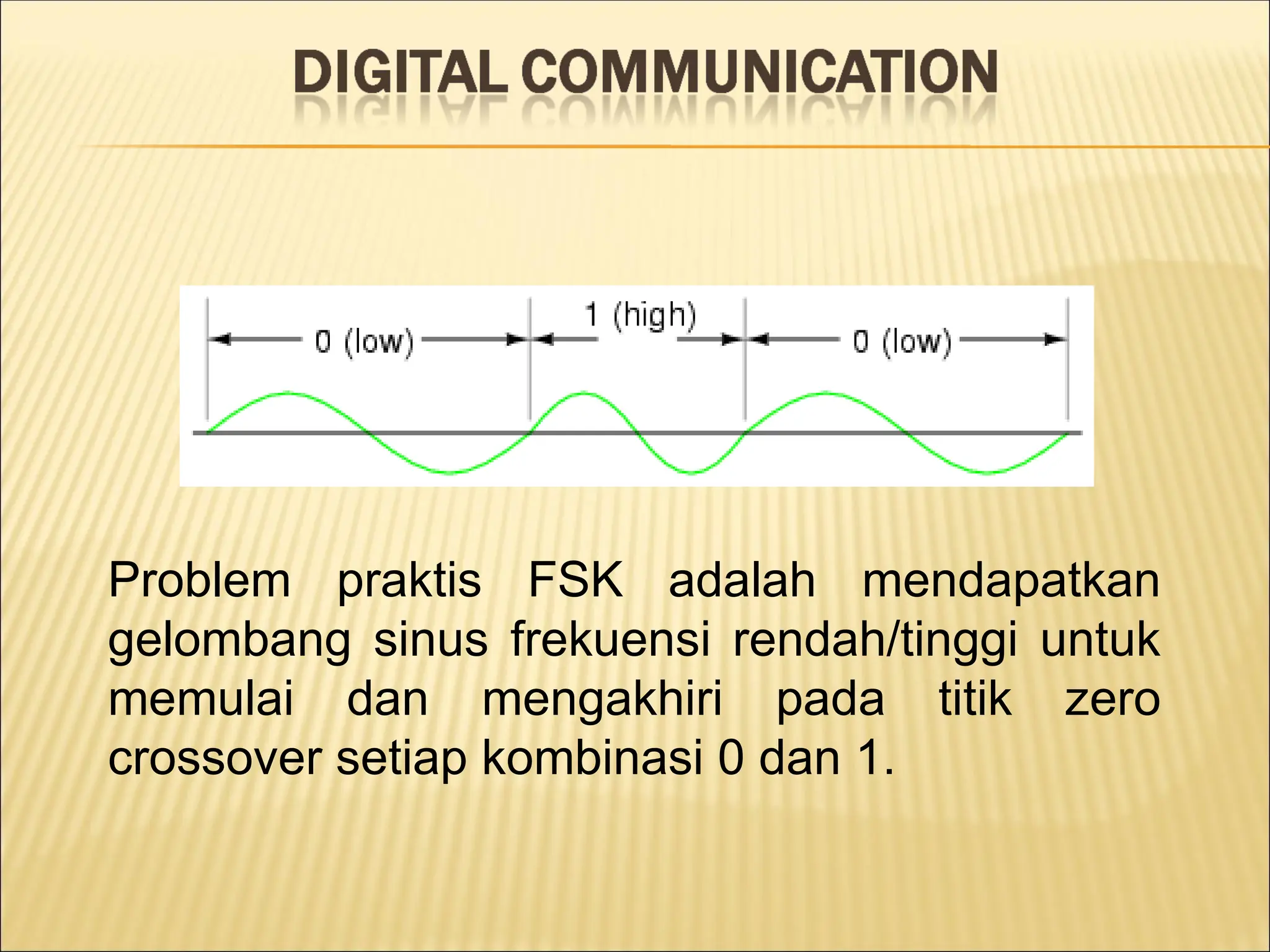 DIGITAL COMMUNICATION

0 (low)
1 (high)
0 (low)

Problem praktis FSK adalah mendapatkan gelombang sinus frekuensi rendah/tinggi untuk memulai dan mengakhiri pada titik zero crossover setiap kombinasi 0 dan 1.